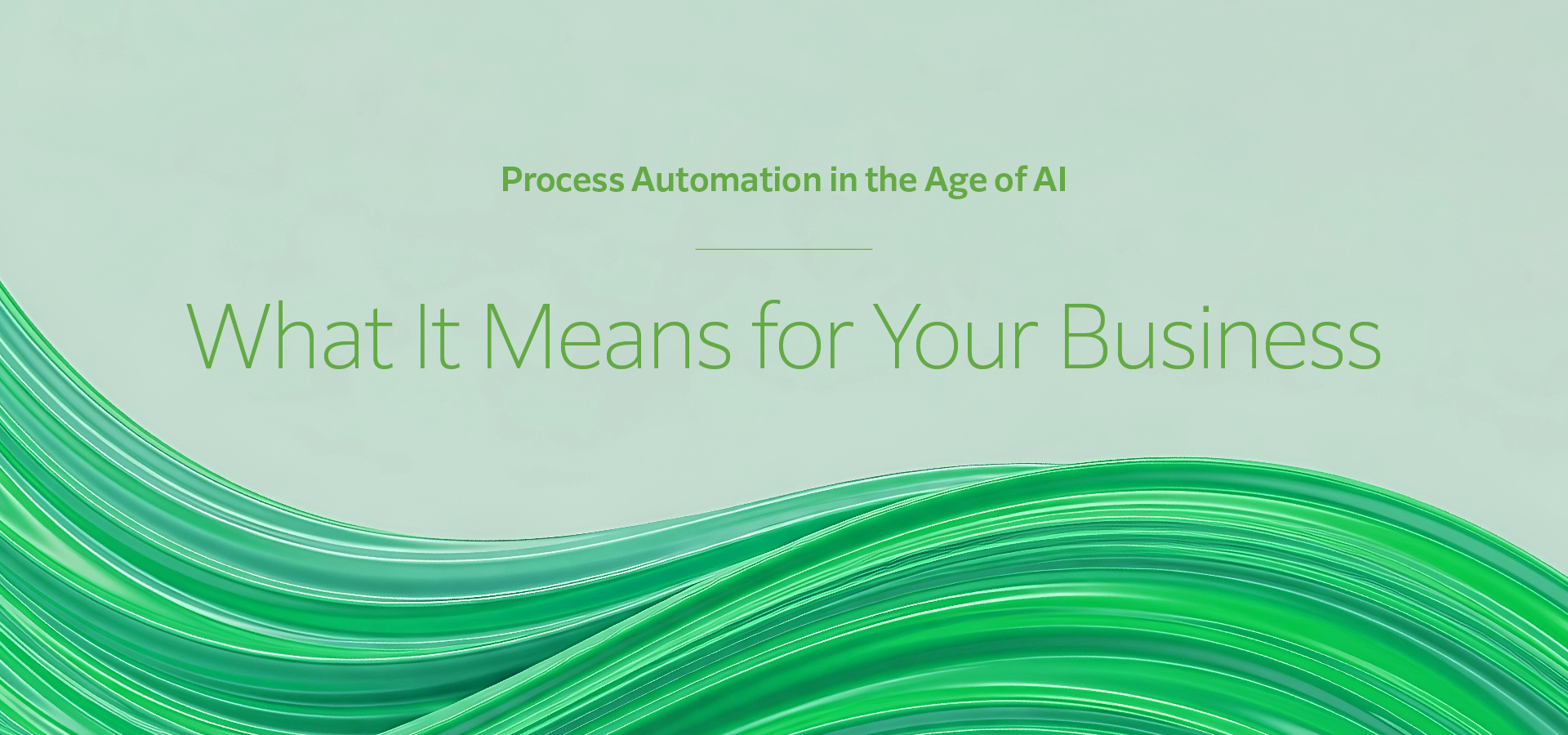 Process Automation in the Age of AI

What It Means for Your Business